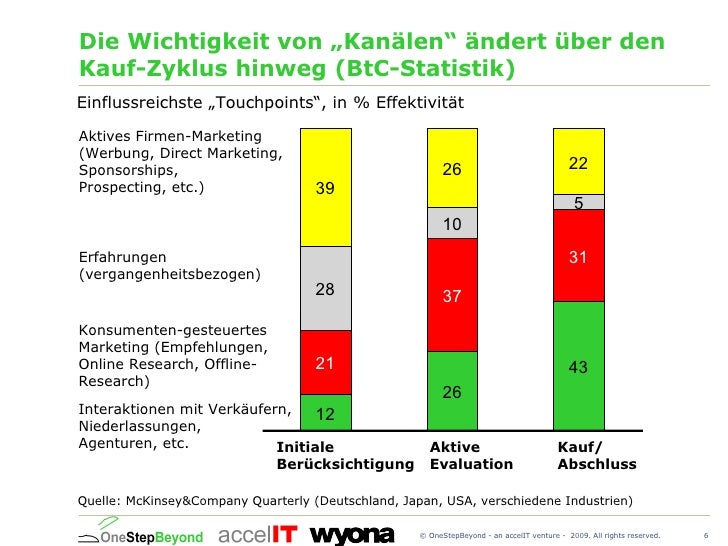 Die Wichtigkeit von „Kanälen“ ändert über den Kauf-Zyklus hinweg (BtC-Statistik)

Einflussreichste „Touchpoints“, in % Effektivität

Aktives Firmen-Marketing (Werbung, Direct Marketing, Sponsorships, Prospecting, etc.)

Erfahrungen (vergangenheitsbezogen)

Konsumenten-gesteuertes Marketing (Empfehlungen, Online Research, Offline-Research)

Interaktionen mit Verkäufern, Niederlassungen, Agenturen, etc.

39
28
21
12

26
10
37
26

22
5
31
43

Initiale Berücksichtigung

Aktive Evaluation

Kauf/ Abschluss

Quelle: McKinsey&Company Quarterly (Deutschland, Japan, USA, verschiedene Industrien)

OneStepBeyond accelIT wyona

© OneStepBeyond - an accelIT venture - 2009. All rights reserved.

6